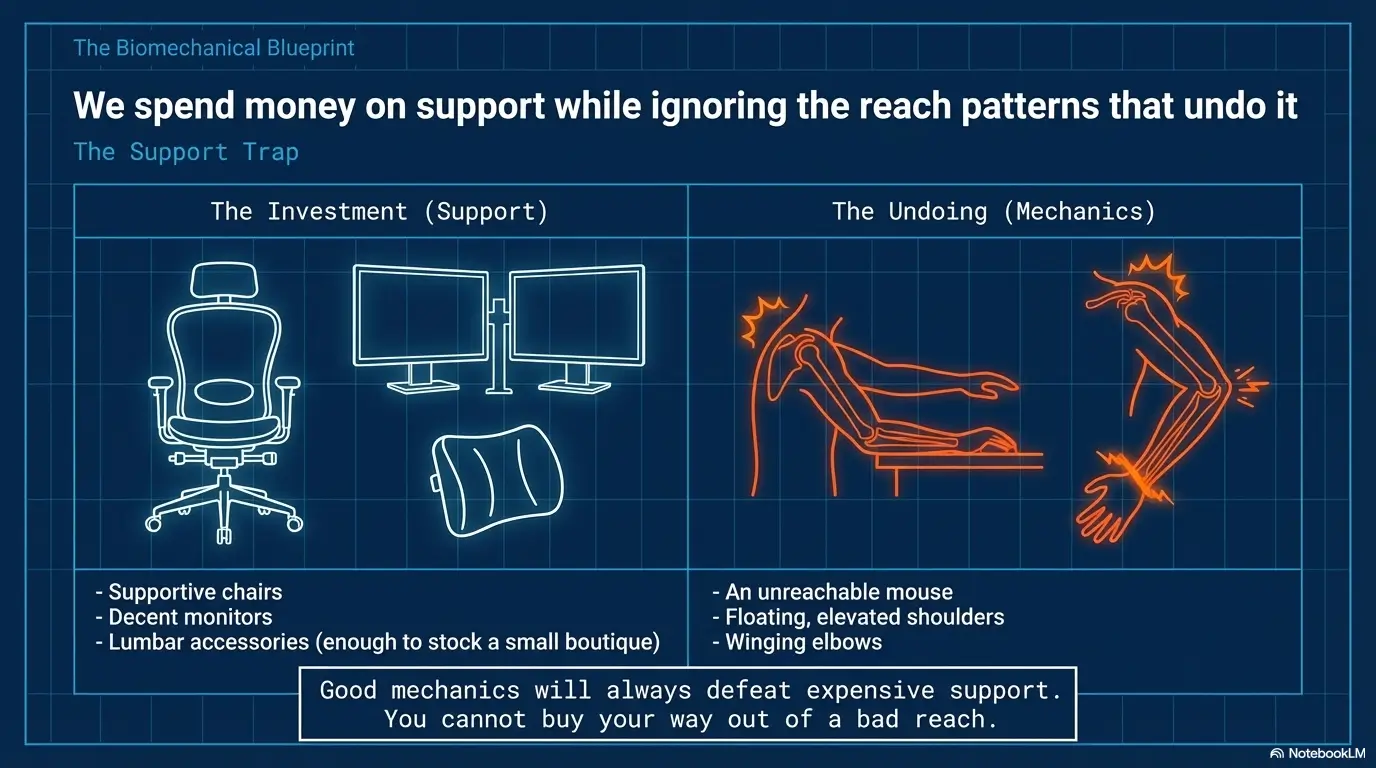 The Biomechanical Blueprint

We spend money on support while ignoring the reach patterns that undo it

The Support Trap

| The Investment (Support) | The Undoing (Mechanics) |
|---|---|
| - Supportive chairs<br>- Decent monitors<br>- Lumbar accessories (enough to stock a small boutique) | - An unreachable mouse<br>- Floating, elevated shoulders<br>- Winging elbows |

Good mechanics will always defeat expensive support. You cannot buy your way out of a bad reach.

NotebookLM